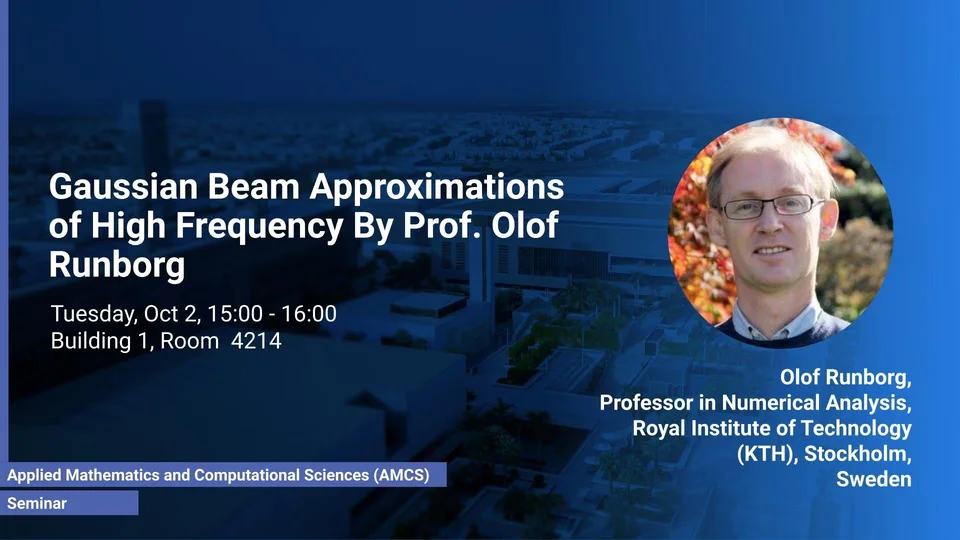 Gaussian Beam Approximations of High Frequency By Prof. Olof Runborg

Tuesday, Oct 2, 15:00 - 16:00
Building 1, Room 4214

Olof Runborg,
Professor in Numerical Analysis,
Royal Institute of Technology
(KTH), Stockholm,
Sweden

Applied Mathematics and Computational Sciences (AMCS)

Seminar